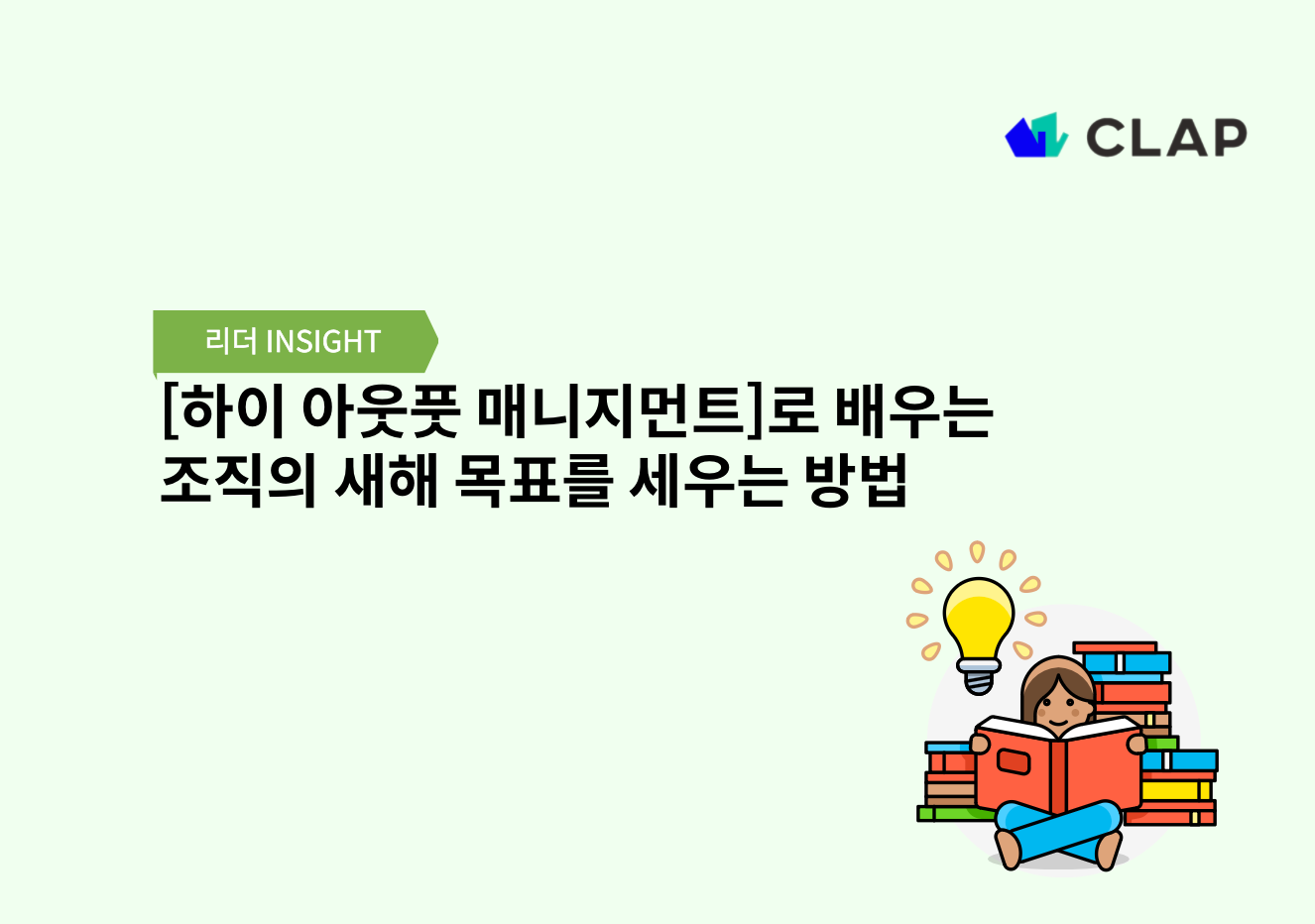 CLAP

리더 INSIGHT

[하이 아웃풋 매니지먼트]로 배우는
조직의 새해 목표를 세우는 방법